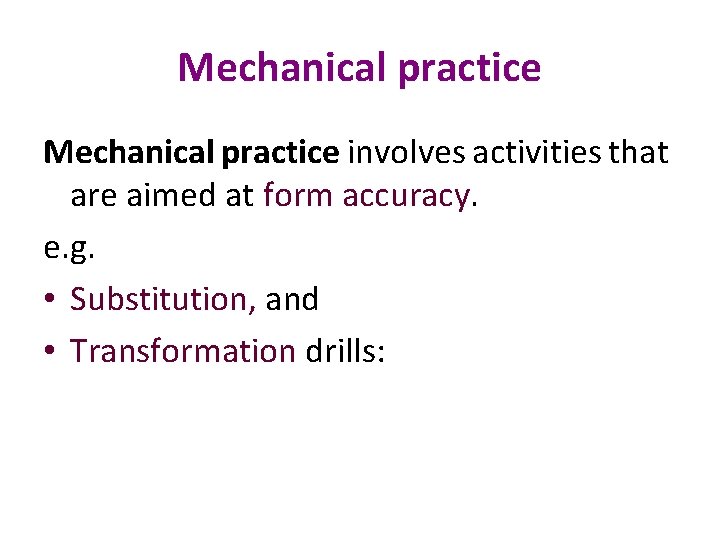 Mechanical practice

Mechanical practice involves activities that are aimed at form accuracy.

e.g.

• Substitution, and

• Transformation drills: